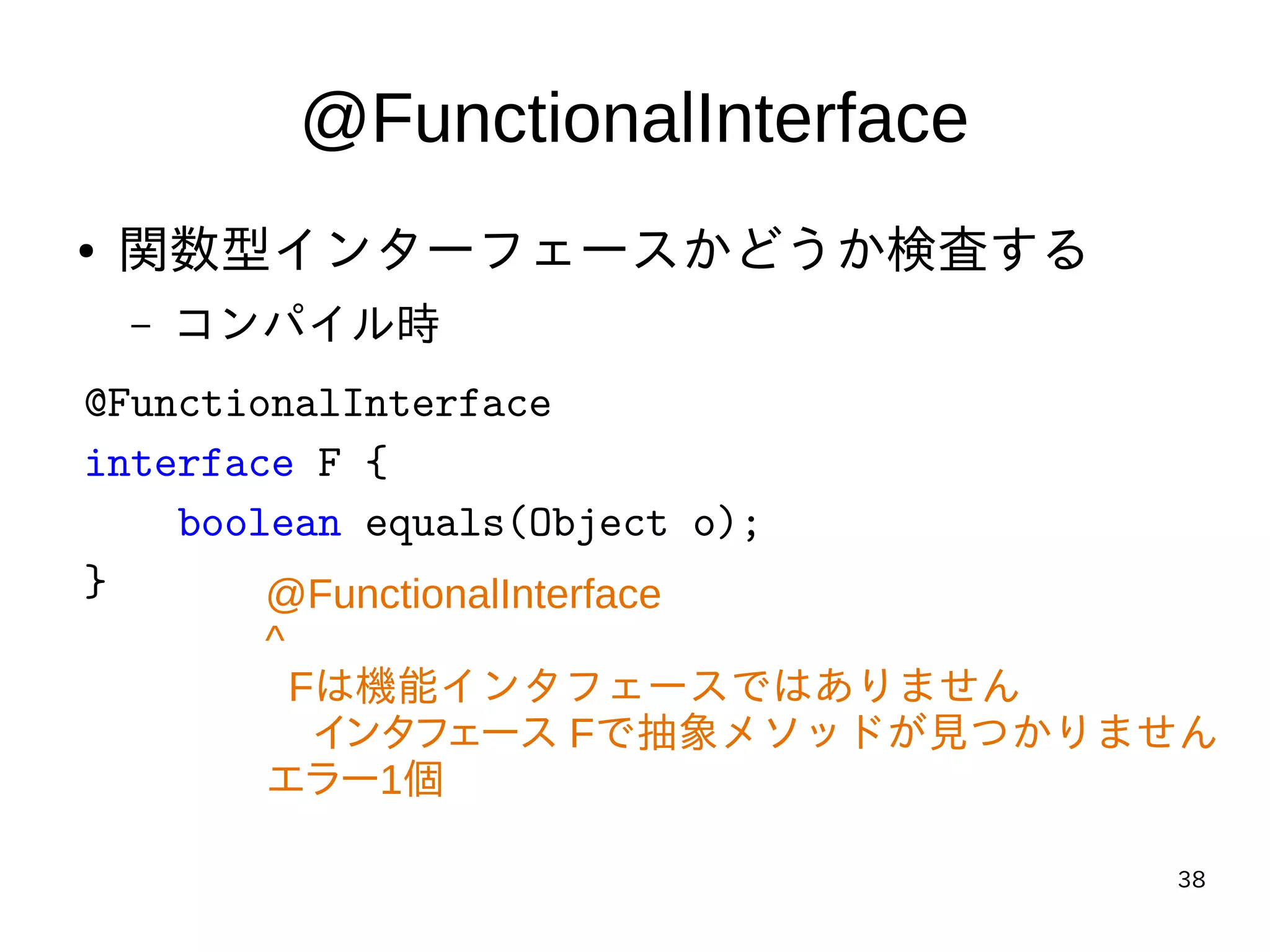 @FunctionalInterface

• 関数型インターフェースかどうか検査する

– コンパイル時

@FunctionalInterface
interface F {
    boolean equals(Object o);
}

@FunctionalInterface
^
 Fは機能インタフェースではありません
  インタフェース Fで抽象メソッドが見つかりません
エラー1個

38